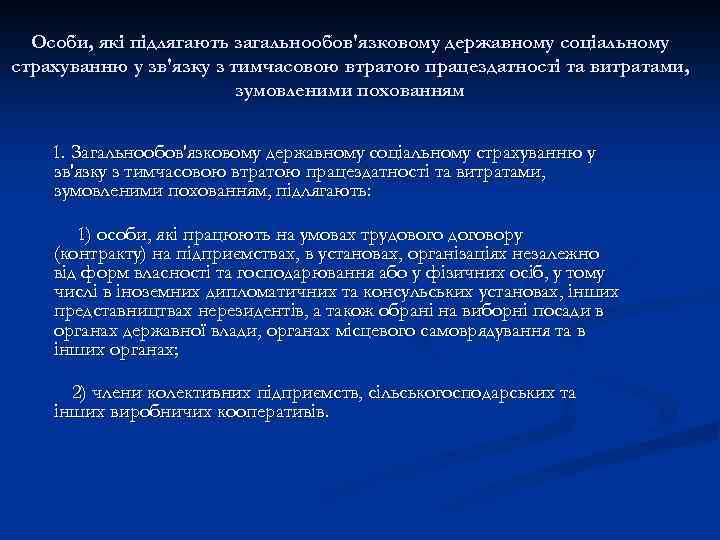 Особи, які підлягають загальнообов'язковому державному соціальному страхуванню у зв'язку з тимчасовою втратою працездатності та витратами, зумовленими похованням

1. Загальнообов'язковому державному соціальному страхуванню у зв'язку з тимчасовою втратою працездатності та витратами, зумовленими похованням, підлягають:

1) особи, які працюють на умовах трудового договору (контракту) на підприємствах, в установах, організаціях незалежно від форм власності та господарювання або у фізичних осіб, у тому числі в іноземних дипломатичних та консульських установах, інших представництвах нерезидентів, а також обрані на виборні посади в органах державної влади, органах місцевого самоврядування та в інших органах;

2) члени колективних підприємств, сільськогосподарських та інших виробничих кооперативів.